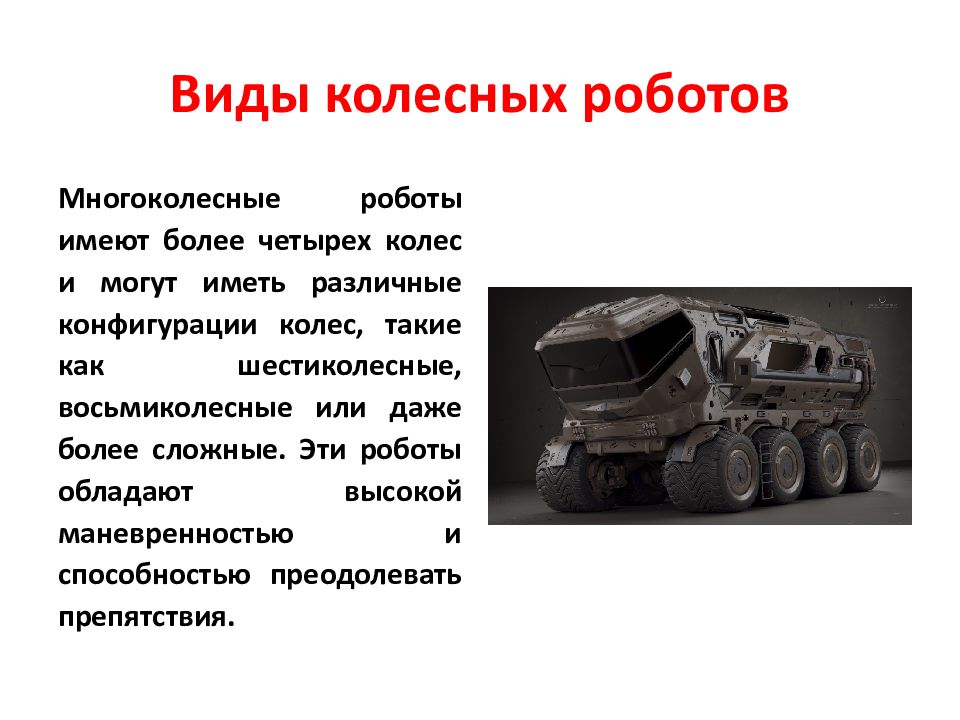 Виды колесных роботов

Многоколесные роботы имеют более четырех колес и могут иметь различные конфигурации колес, такие как шестиколесные, восьмиколесные или даже более сложные. Эти роботы обладают высокой маневренностью и способностью преодолевать препятствия.